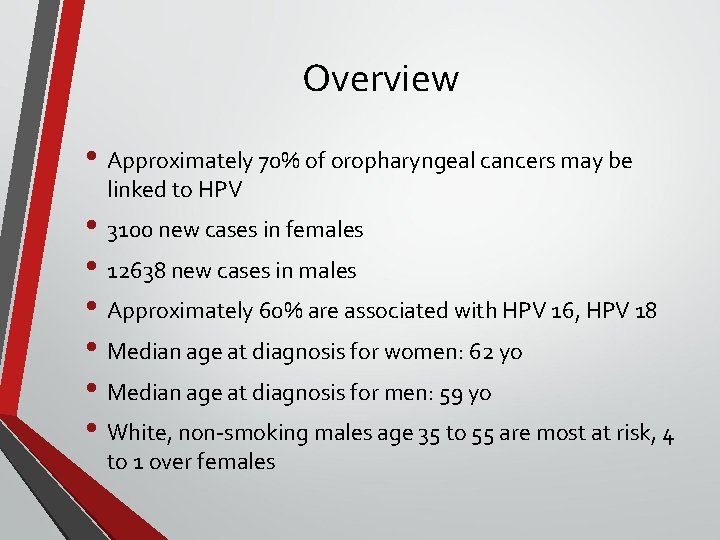 Overview

• Approximately 70% of oropharyngeal cancers may be linked to HPV

• 3100 new cases in females

• 12638 new cases in males

• Approximately 60% are associated with HPV 16, HPV 18

• Median age at diagnosis for women: 62 yo

• Median age at diagnosis for men: 59 yo

• White, non-smoking males age 35 to 55 are most at risk, 4 to 1 over females